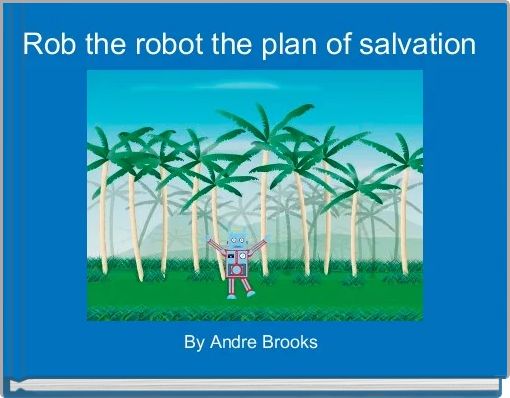 Rob the robot the plan of salvation

By Andre Brooks